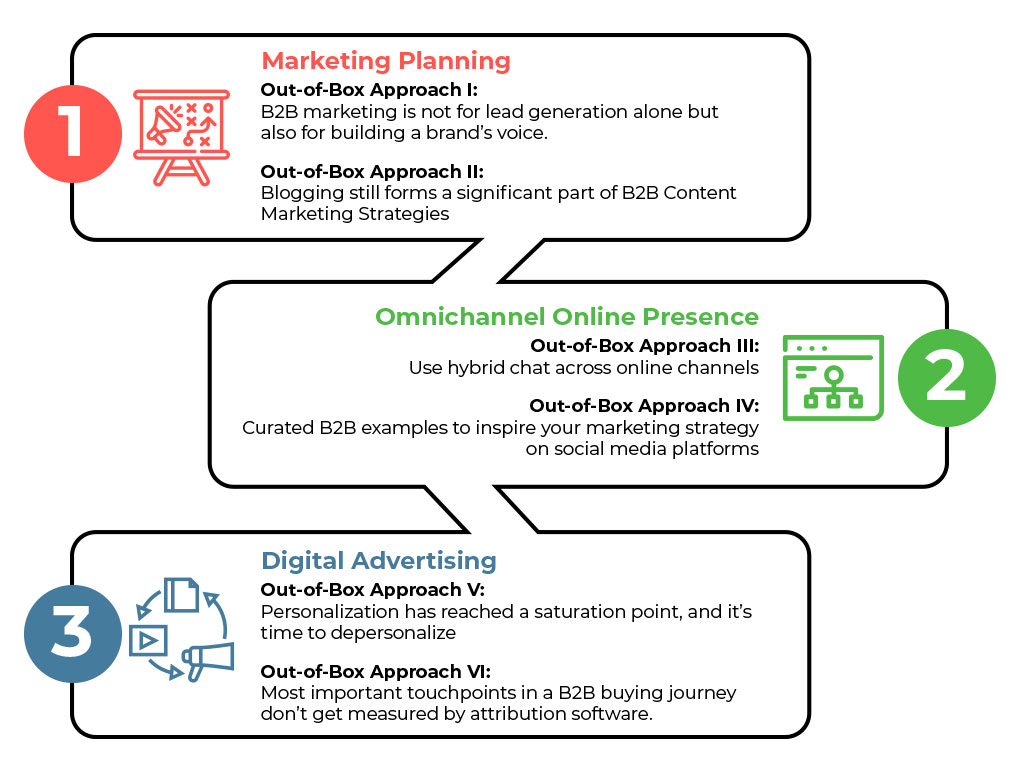 1

Marketing Planning

Out-of-Box Approach I:
B2B marketing is not for lead generation alone but also for building a brand's voice.

Out-of-Box Approach II:
Blogging still forms a significant part of B2B Content Marketing Strategies

Omnichannel Online Presence

Out-of-Box Approach III:
Use hybrid chat across online channels

Out-of-Box Approach IV:
Curated B2B examples to inspire your marketing strategy on social media platforms

2

3

Digital Advertising

Out-of-Box Approach V:
Personalization has reached a saturation point, and it's time to depersonalize

Out-of-Box Approach VI:
Most important touchpoints in a B2B buying journey don't get measured by attribution software.